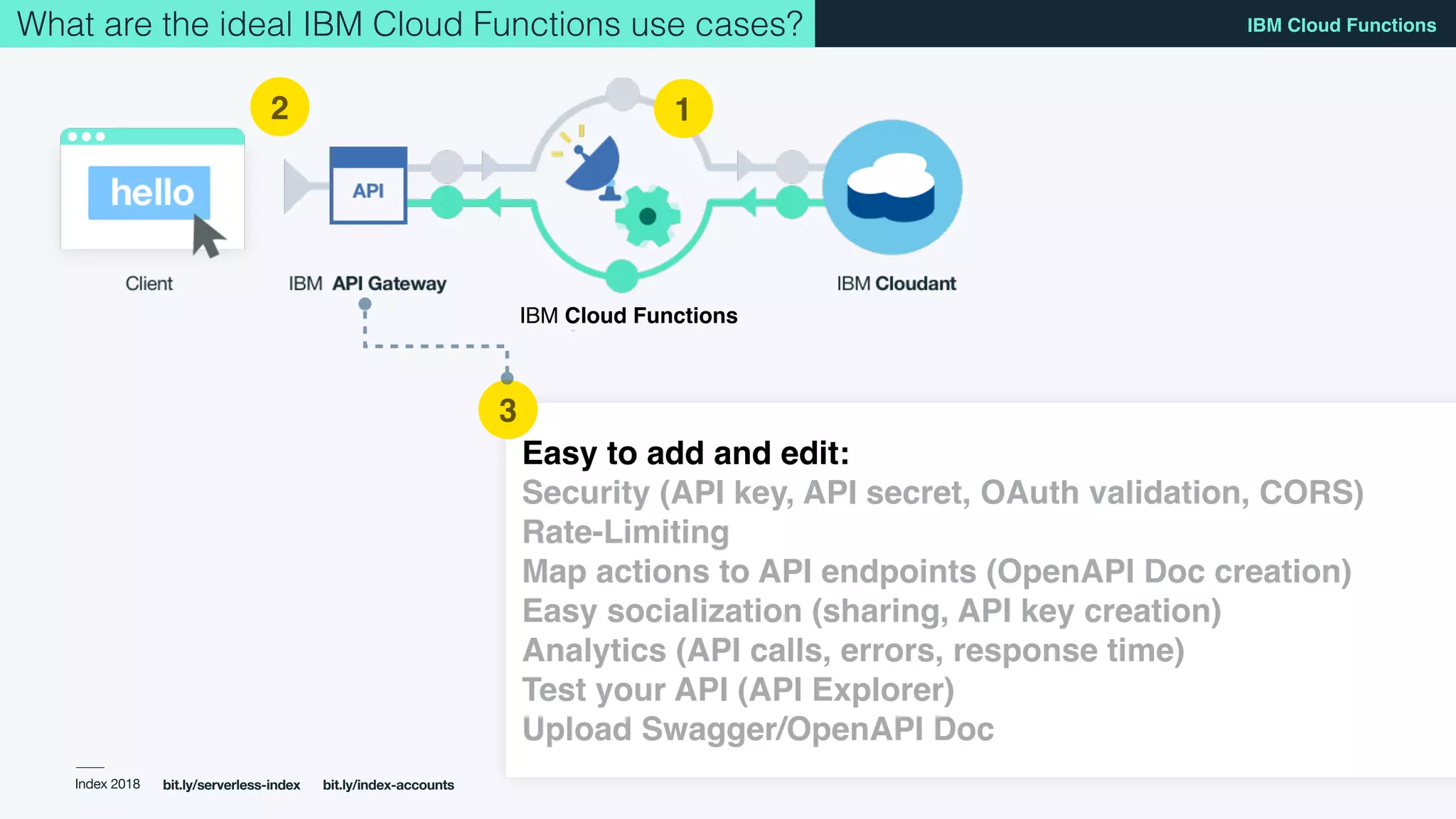 What are the ideal IBM Cloud Functions use cases?

IBM Cloud Functions

2

1

hello

API

Client

IBM API Gateway

IBM Cloud Functions

IBM Cloudant

3

Easy to add and edit:
Security (API key, API secret, OAuth validation, CORS)
Rate-Limiting
Map actions to API endpoints (OpenAPI Doc creation)
Easy socialization (sharing, API key creation)
Analytics (API calls, errors, response time)
Test your API (API Explorer)
Upload Swagger/OpenAPI Doc

Index 2018 bit.ly/serverless-index bit.ly/index-accounts